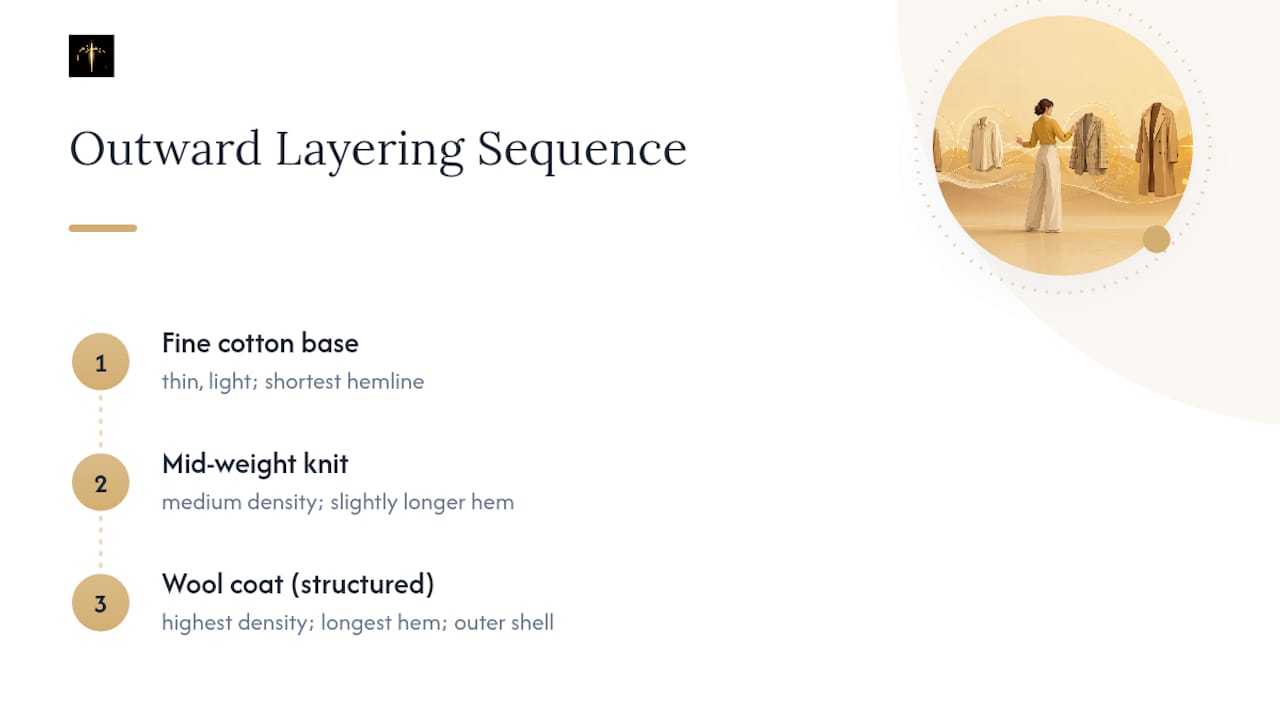 Outward Layering Sequence

1
Fine cotton base
thin, light; shortest hemline

2
Mid-weight knit
medium density; slightly longer hem

3
Wool coat (structured)
highest density; longest hem; outer shell